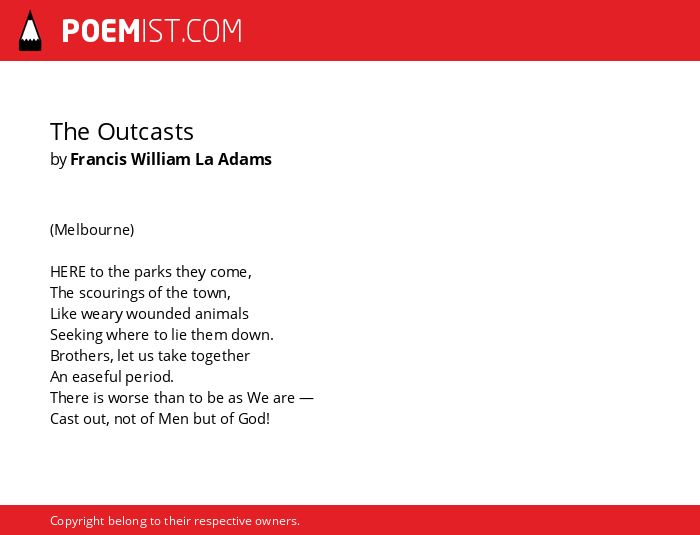 POEMIST.COM

The Outcasts
by Francis William La Adams

(Melbourne)

HERE to the parks they come,
The scourings of the town,
Like weary wounded animals
Seeking where to lie them down.
Brothers, let us take together
An easeful period.
There is worse than to be as We are —
Cast out, not of Men but of God!

Copyright belong to their respective owners.